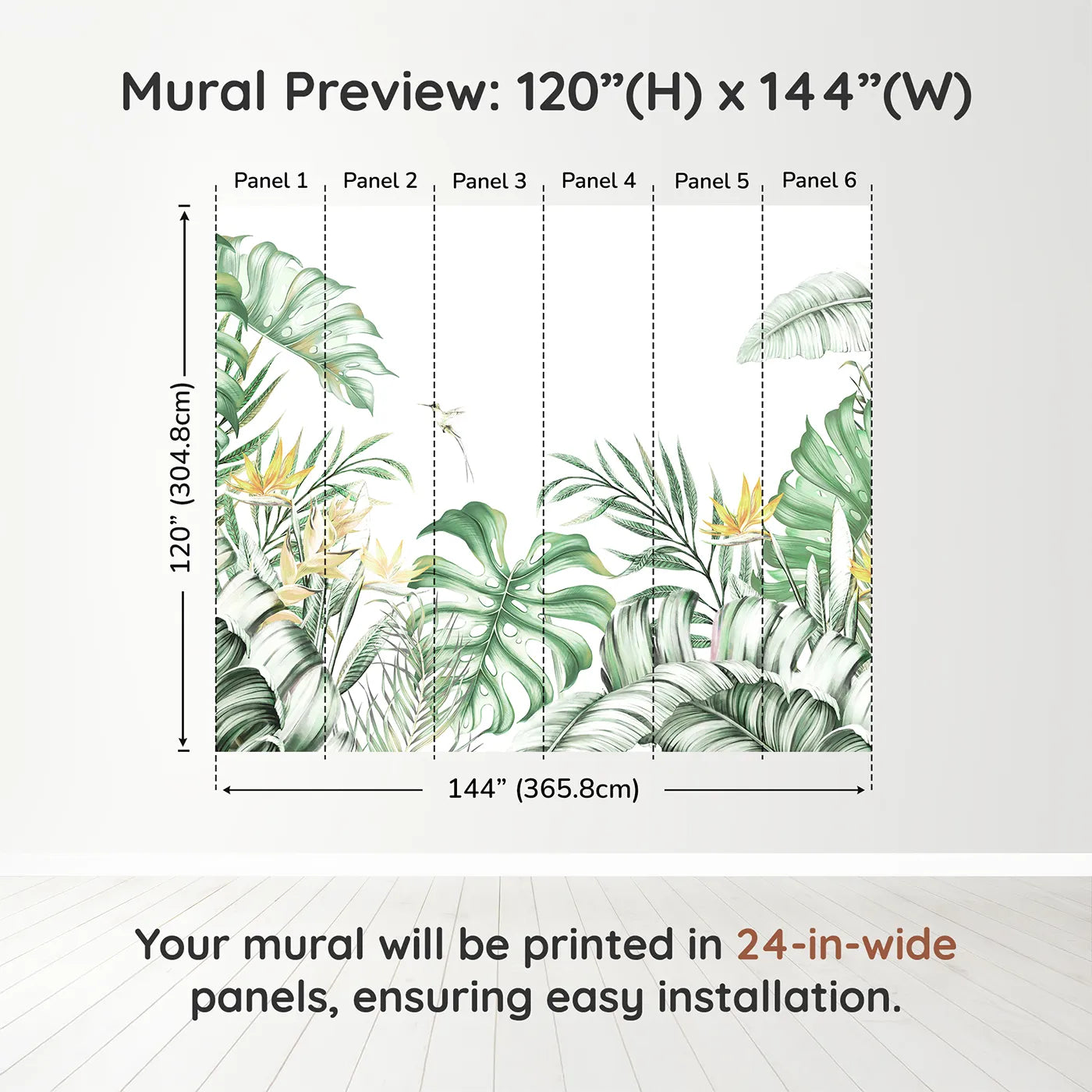 Mural Preview: 120”(H) x 144”(W)

Panel 1 Panel 2 Panel 3 Panel 4 Panel 5 Panel 6

120” (304.8cm)

144” (365.8cm)

Your mural will be printed in 24-in-wide panels, ensuring easy installation.